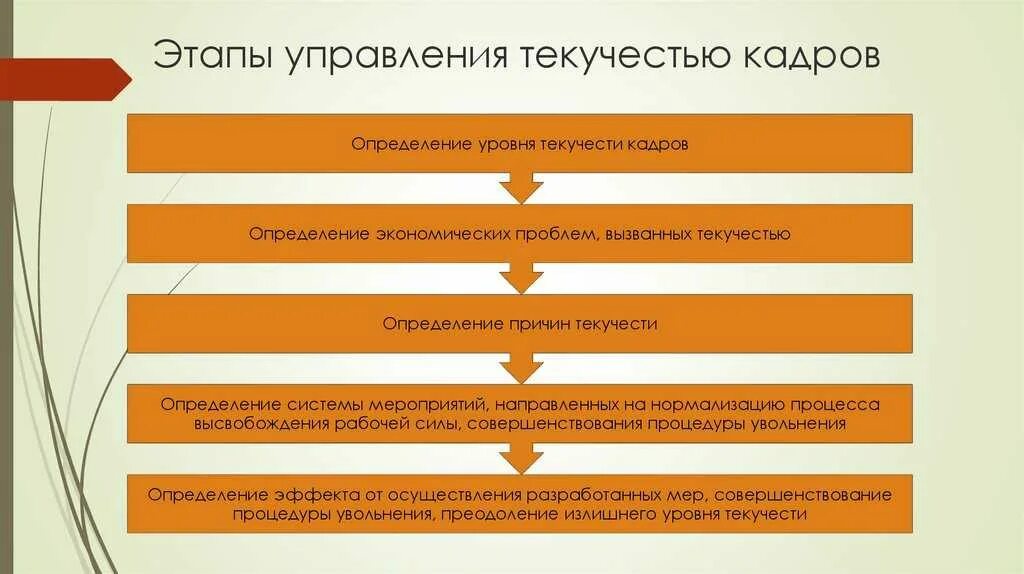 Этапы управления текучестью кадров

Определение уровня текучести кадров

Определение экономических проблем, вызванных текучестью

Определение причин текучести

Определение системы мероприятий, направленных на нормализацию процесса высвобождения рабочей силы, совершенствования процедуры увольнения

Определение эффекта от осуществления разработанных мер, совершенствование процедуры увольнения, преодоление излишнего уровня текучести